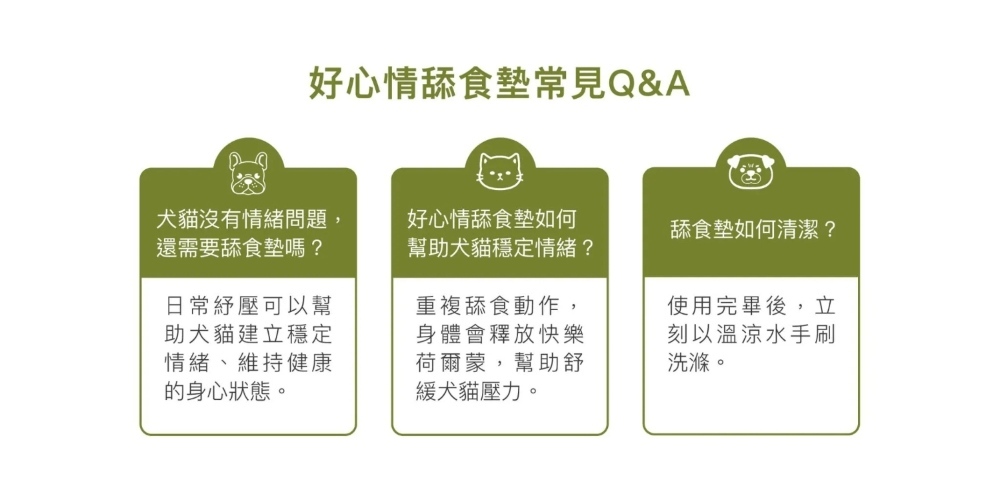 好心情舔食墊常見Q&A

犬貓沒有情緒問題，還需要舔食墊嗎？

日常紓壓可以幫助犬貓建立穩定情緒、維持健康的身心狀態。

好心情舔食墊如何幫助犬貓穩定情緒？

重複舔食動作，身體會釋放快樂荷爾蒙，幫助舒緩犬貓壓力。

舔食墊如何清潔？

使用完畢後，立刻以溫涼水手刷洗滌。